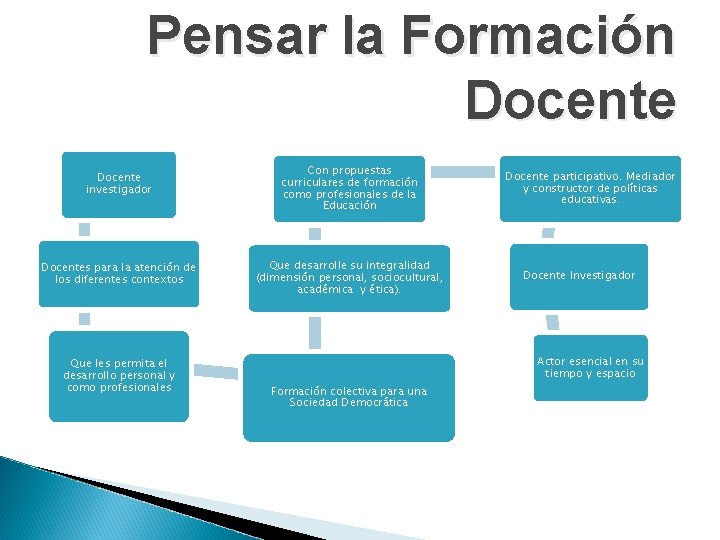 Pensar la Formación Docente

Docente investigador

Docentes para la atención de los diferentes contextos

Que les permita el desarrollo personal y como profesionales

Con propuestas curriculares de formación como profesionales de la Educación

Que desarrolle su integralidad (dimensión personal, sociocultural, académica y ética).

Formación colectiva para una Sociedad Democrática

Docente participativo. Mediador y constructor de políticas educativas.

Docente Investigador

Actor esencial en su tiempo y espacio